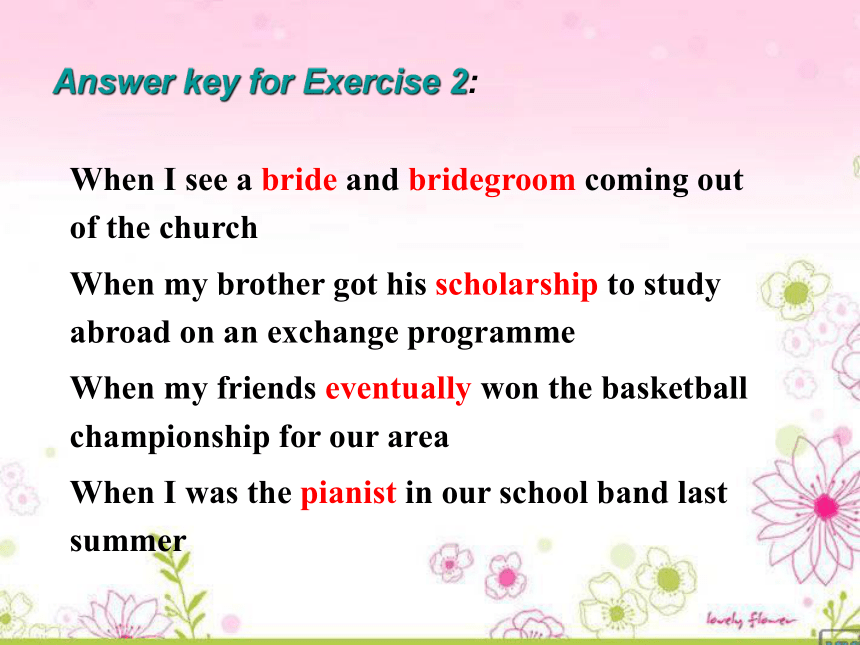 Answer key for Exercise 2:

When I see a bride and bridegroom coming out of the church

When my brother got his scholarship to study abroad on an exchange programme

When my friends eventually won the basketball championship for our area

When I was the pianist in our school band last summer

lovely flower